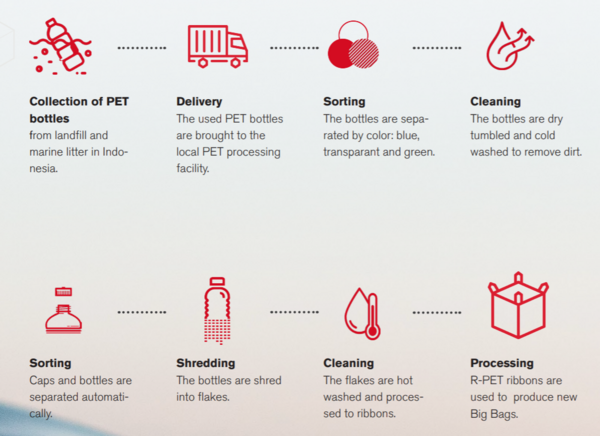 Collection of PET bottles
from landfill and marine litter in Indonesia.

Delivery
The used PET bottles are brought to the local PET processing facility.

Sorting
The bottles are separated by color: blue, transparant and green.

Cleaning
The bottles are dry tumbled and cold washed to remove dirt.

Sorting
Caps and bottles are separated automatically.

Shredding
The bottles are shred into flakes.

Cleaning
The flakes are hot washed and processed to ribbons.

Processing
R-PET ribbons are used to produce new Big Bags.